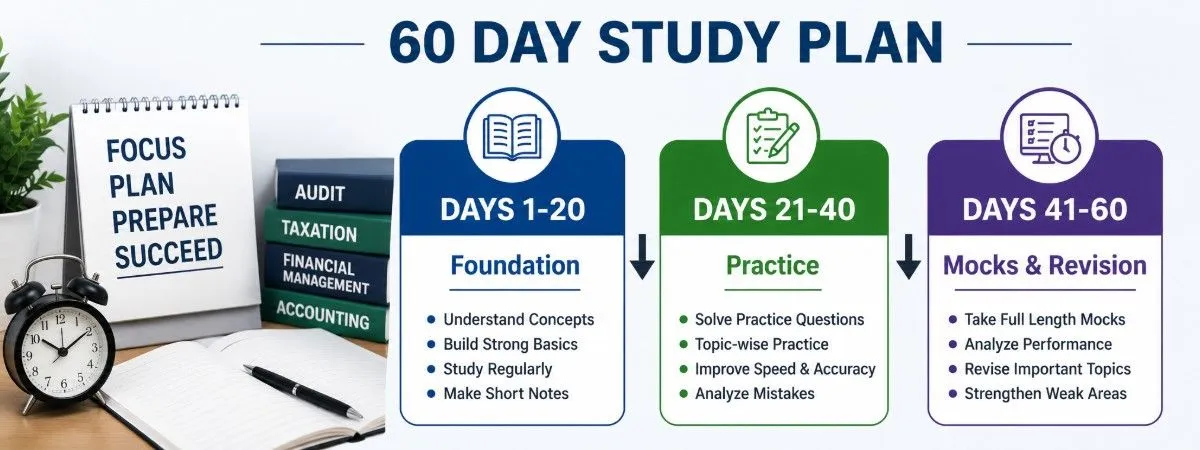 60 DAY STUDY PLAN

FOCUS
PLAN
PREPARE
SUCCEED

AUDIT
TAXATION
FINANCIAL MANAGEMENT
ACCOUNTING

12
1
2
3
4
5
6
7
8
9
10
11

DAYS 1-20

Foundation

- Understand Concepts
- Build Strong Basics
- Study Regularly
- Make Short Notes

DAYS 21-40

Practice

- Solve Practice Questions
- Topic-wise Practice
- Improve Speed & Accuracy
- Analyze Mistakes

DAYS 41-60

Mocks & Revision

- Take Full Length Mocks
- Analyze Performance
- Revise Important Topics
- Strengthen Weak Areas